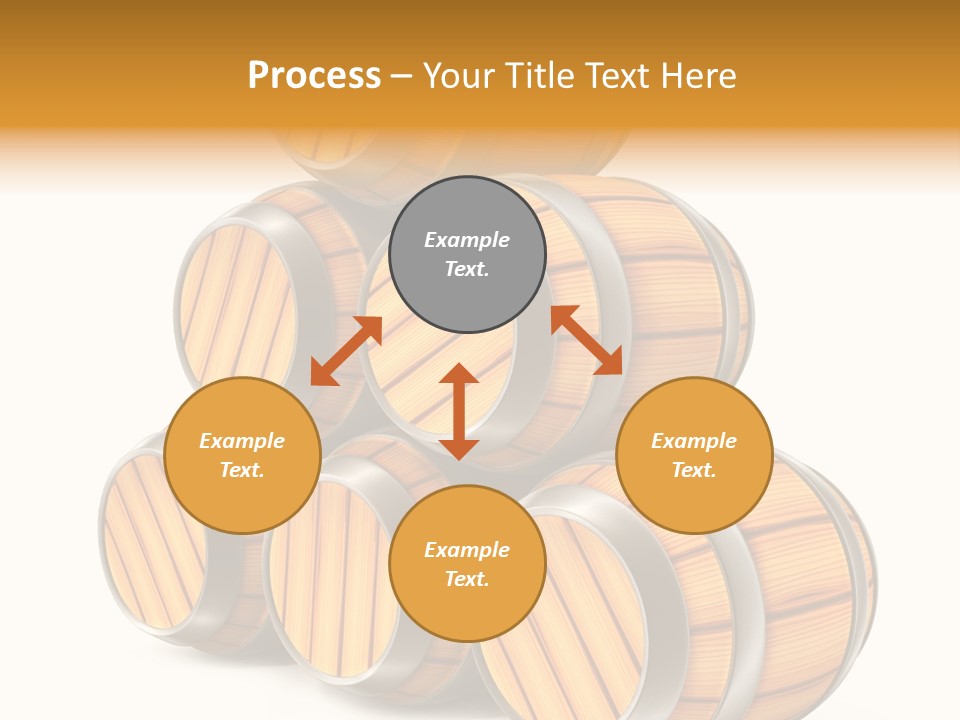 Process – Your Title Text Here

Example Text.

Example Text.

Example Text.

Example Text.